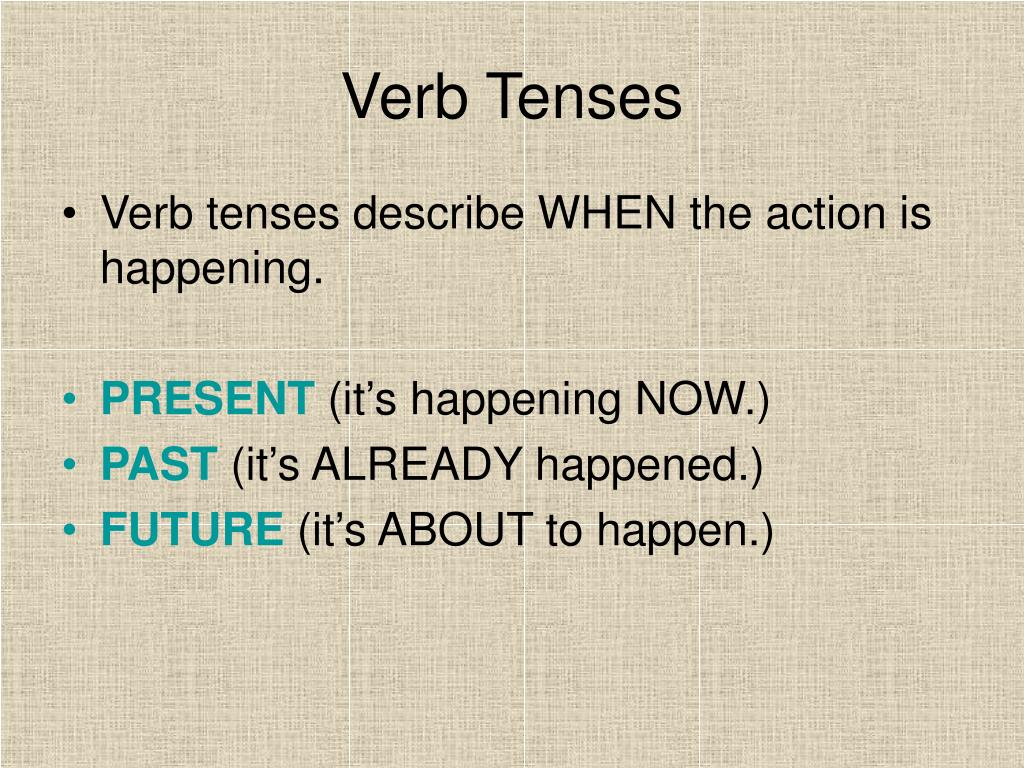 Verb Tenses

• Verb tenses describe WHEN the action is happening.

• PRESENT (it’s happening NOW.)
• PAST (it’s ALREADY happened.)
• FUTURE (it’s ABOUT to happen.)